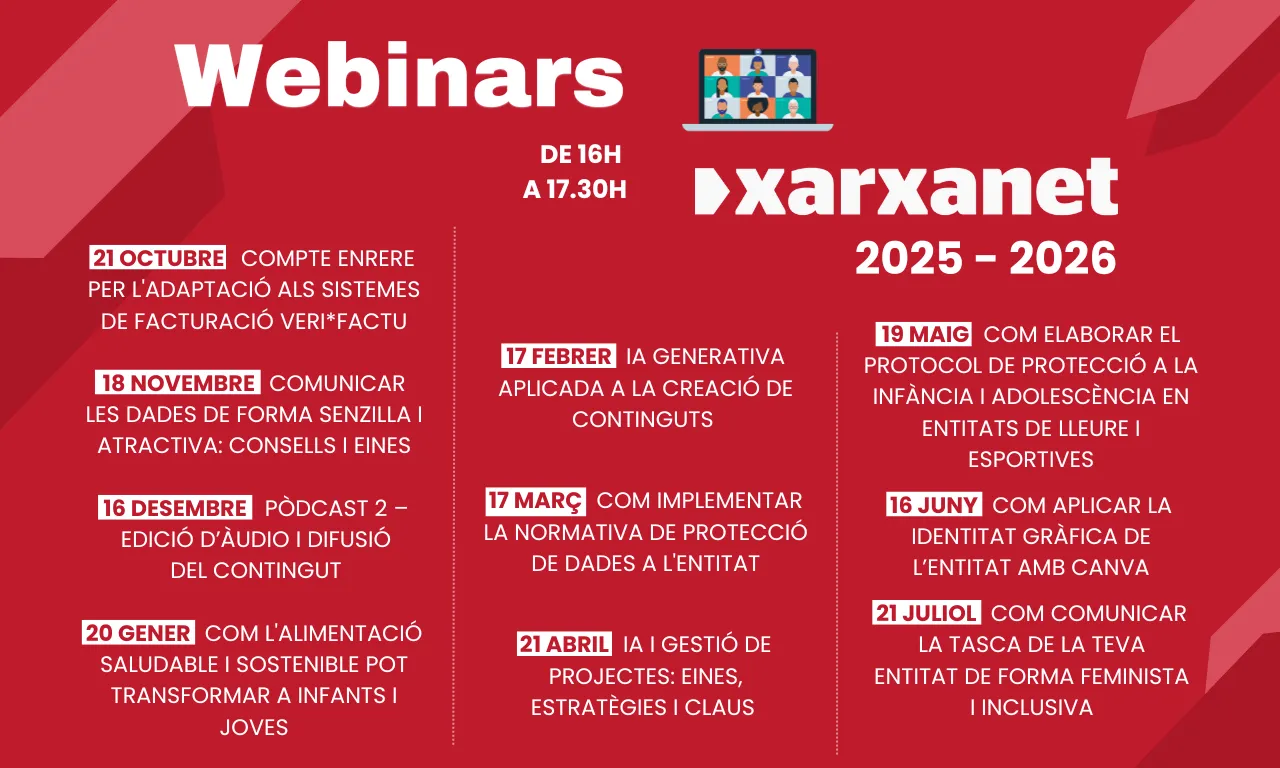 Webinars

DE 16H
A 17.30H

xarxanet
2025 - 2026

21 OCTUBRE COMPTE ENRERE PER L'ADAPTACIÓ ALS SISTEMES DE FACTURACIÓ VERI*FACTU

18 NOVEMBRE COMUNICAR LES DADES DE FORMA SENZILLA I ATRACTIVA: CONSELLS I EINES

16 DESEMBRE PÒDCAST 2 – EDICIÓ D'ÀUDIO I DIFUSIÓ DEL CONTINGUT

20 GENER COM L'ALIMENTACIÓ SALUDABLE I SOSTENIBLE POT TRANSFORMAR A INFANTS I JOVES

17 FEBRER IA GENERATIVA APLICADA A LA CREACIÓ DE CONTINGUTS

17 MARÇ COM IMPLEMENTAR LA NORMATIVA DE PROTECCIÓ DE DADES A L'ENTITAT

21 ABRIL IA I GESTIÓ DE PROJECTES: EINES, ESTRATÈGIES I CLAUS

19 MAIG COM ELABORAR EL PROTOCOL DE PROTECCIÓ A LA INFÀNCIA I ADOLESCÈNCIA EN ENTITATS DE LLEURE I ESPORTIVES

16 JUNY COM APLICAR LA IDENTITAT GRÀFICA DE L'ENTITAT AMB CANVA

21 JULIOL COM COMUNICAR LA TASCA DE LA TEVA ENTITAT DE FORMA FEMINISTA I INCLUSIVA